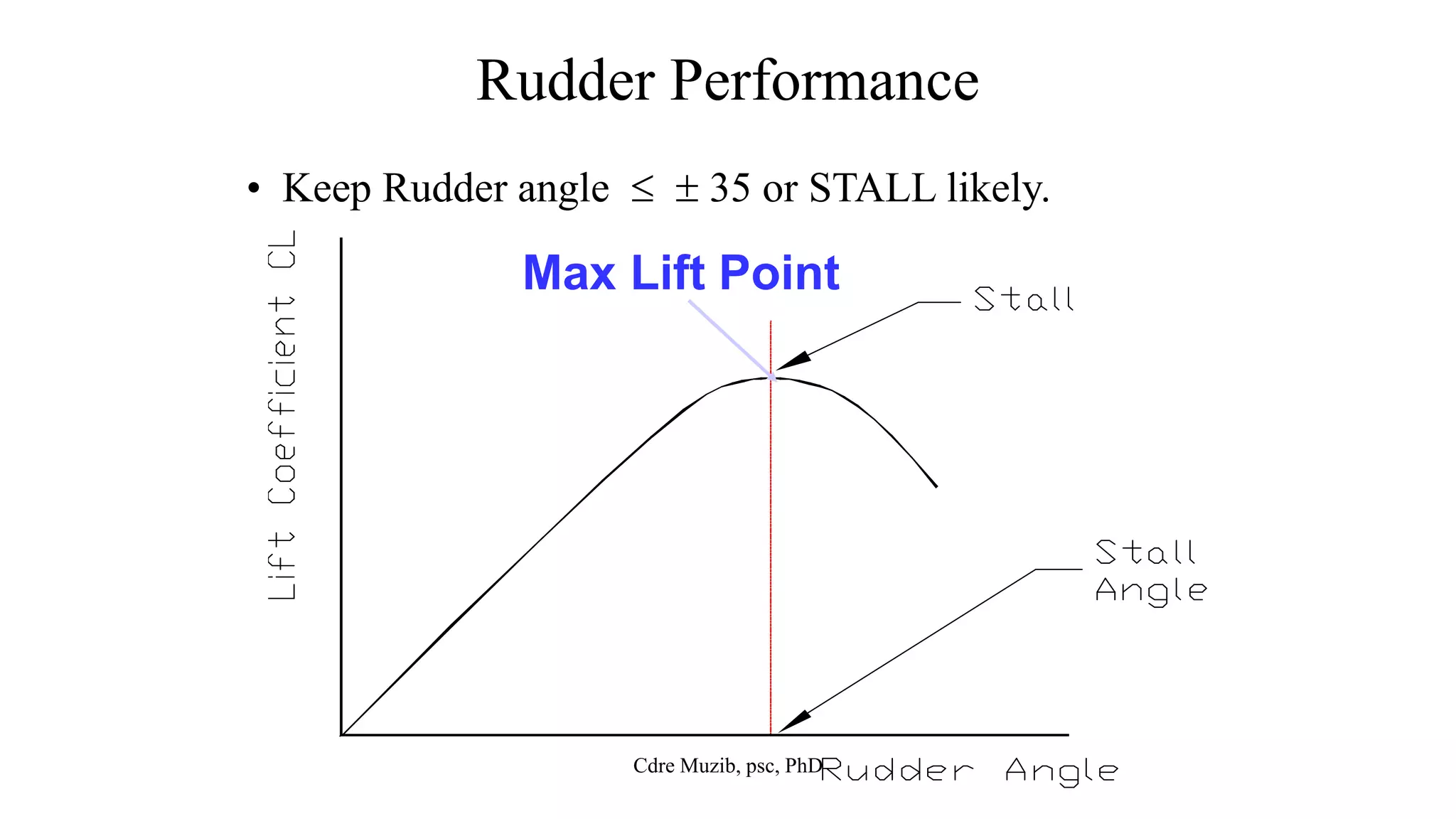 Rudder Performance

• Keep Rudder angle $\leq \pm 35$ or STALL likely.

Lift Coefficient CL

Max Lift Point

Stall

Stall Angle

Cdre Muzib, psc, PhD

Rudder Angle